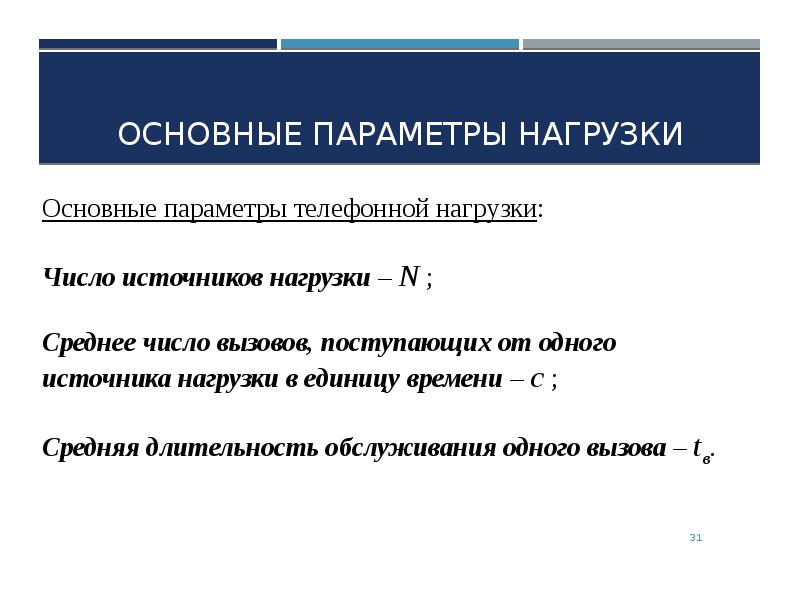 ОСНОВНЫЕ ПАРАМЕТРЫ НАГРУЗКИ

Основные параметры телефонной нагрузки:

Число источников нагрузки – $N$ ;

Среднее число вызовов, поступающих от одного источника нагрузки в единицу времени – $c$ ;

Средняя длительность обслуживания одного вызова – $t_в$.

31